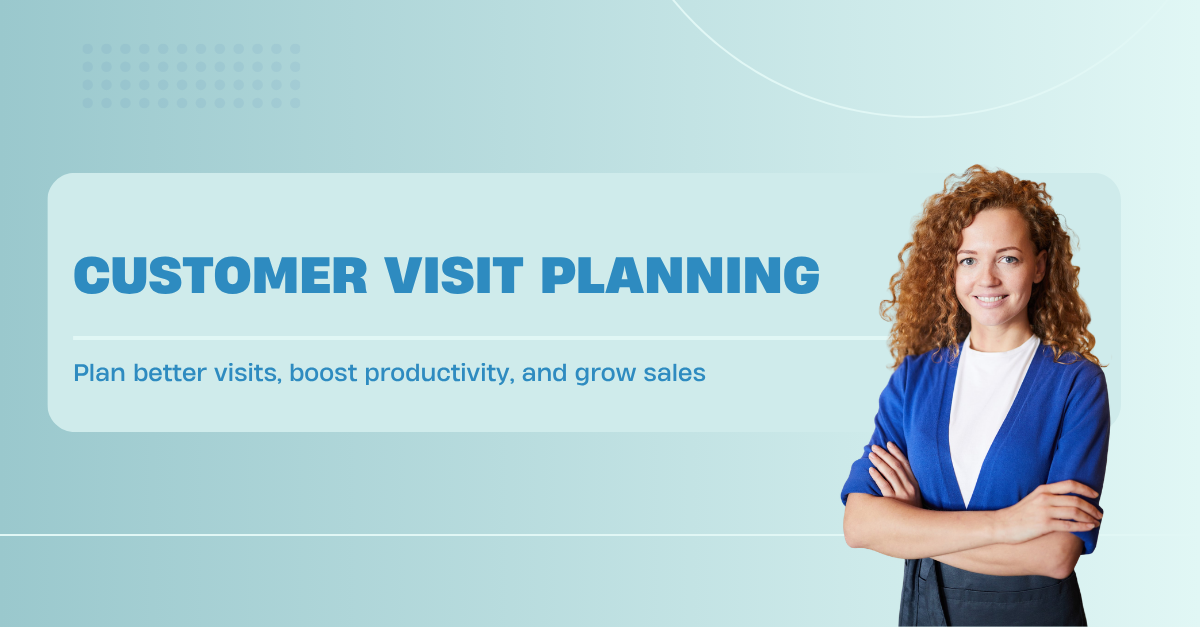 CUSTOMER VISIT PLANNING

Plan better visits, boost productivity, and grow sales